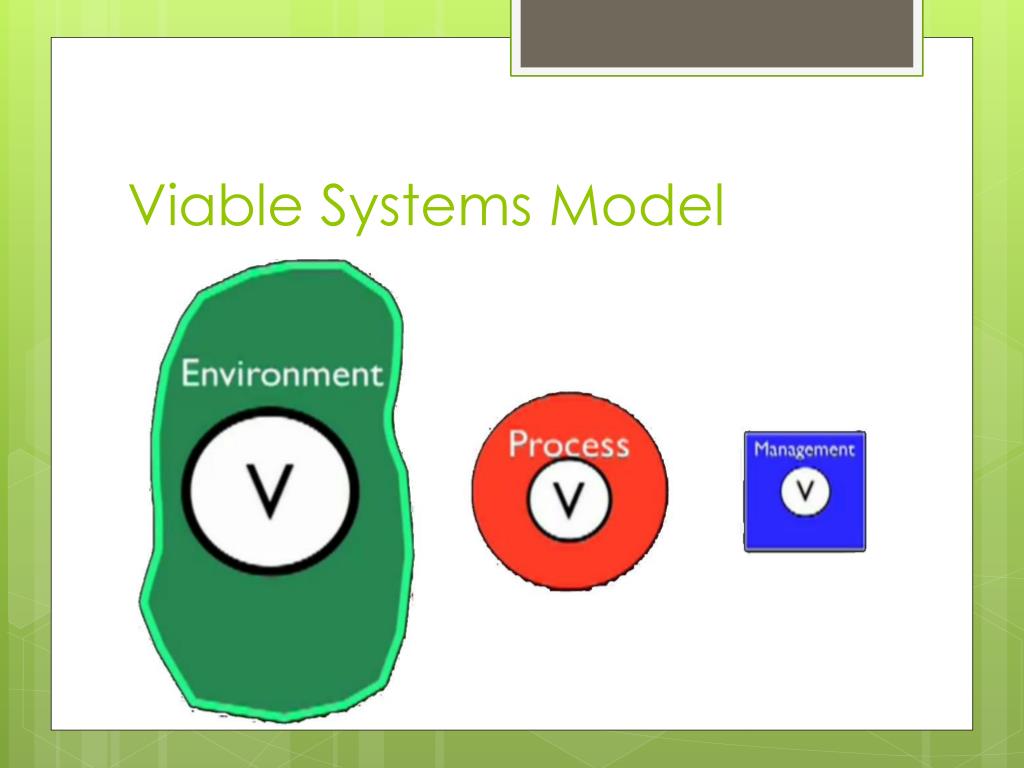 Viable Systems Model

Environment

V

Process

V

Management

V